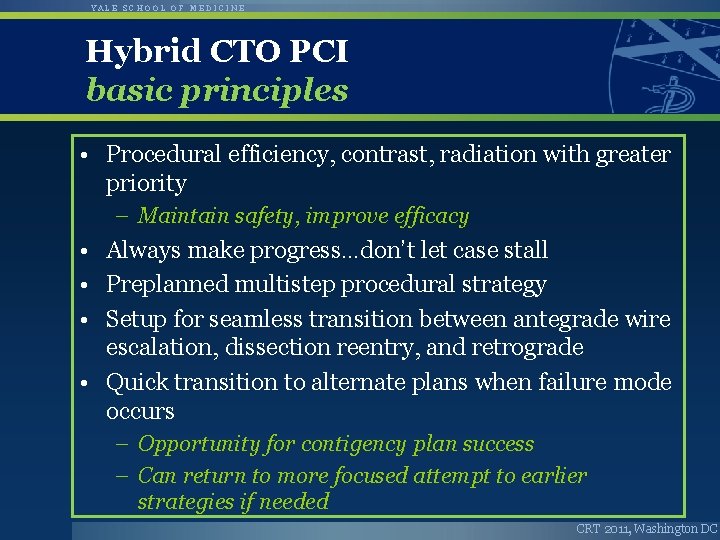 YALE SCHOOL OF MEDICINE

Hybrid CTO PCI
basic principles

• Procedural efficiency, contrast, radiation with greater priority
– Maintain safety, improve efficacy
• Always make progress…don't let case stall
• Preplanned multistep procedural strategy
• Setup for seamless transition between antegrade wire escalation, dissection reentry, and retrograde
• Quick transition to alternate plans when failure mode occurs
– Opportunity for contigency plan success
– Can return to more focused attempt to earlier strategies if needed

CRT 2011, Washington DC